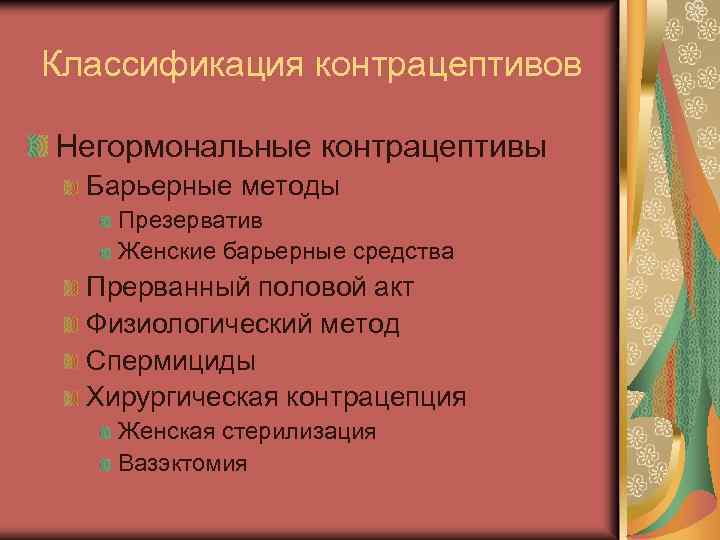 Классификация контрацептивов

Негормональные контрацептивы

Барьерные методы

Презерватив

Женские барьерные средства

Прерванный половой акт

Физиологический метод

Спермициды

Хирургическая контрацепция

Женская стерилизация

Вазэктомия